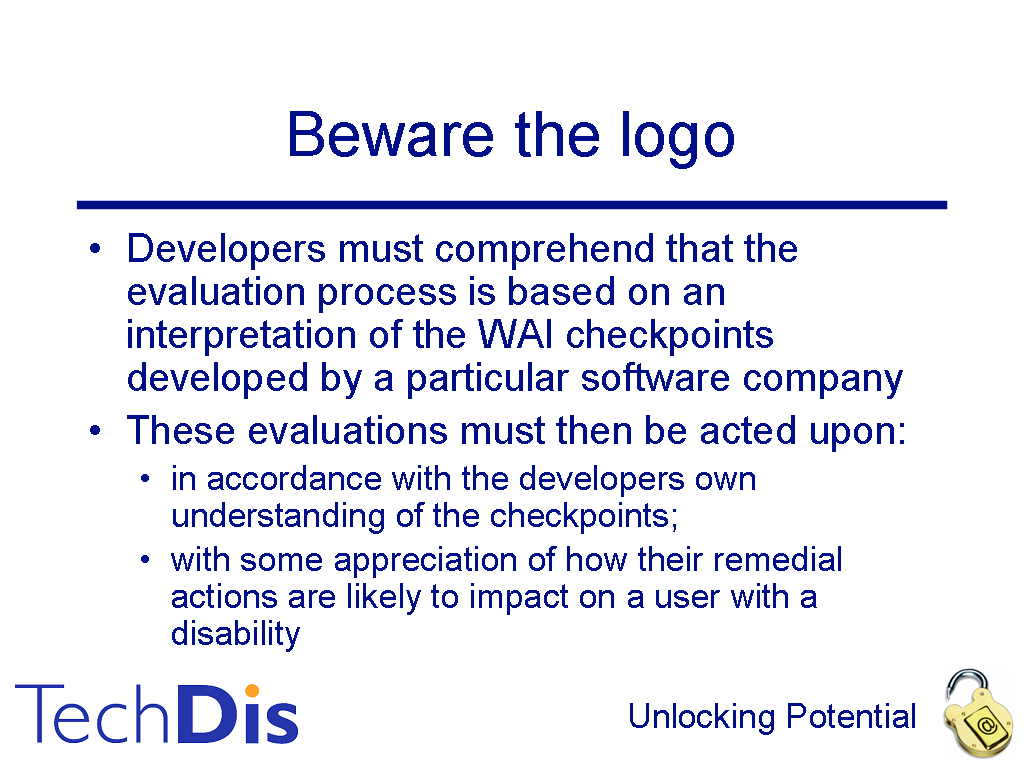 Beware the logo

• Developers must comprehend that the evaluation process is based on an interpretation of the WAI checkpoints developed by a particular software company
• These evaluations must then be acted upon:
  • in accordance with the developers own understanding of the checkpoints;
  • with some appreciation of how their remedial actions are likely to impact on a user with a disability

TechDis

Unlocking Potential

@